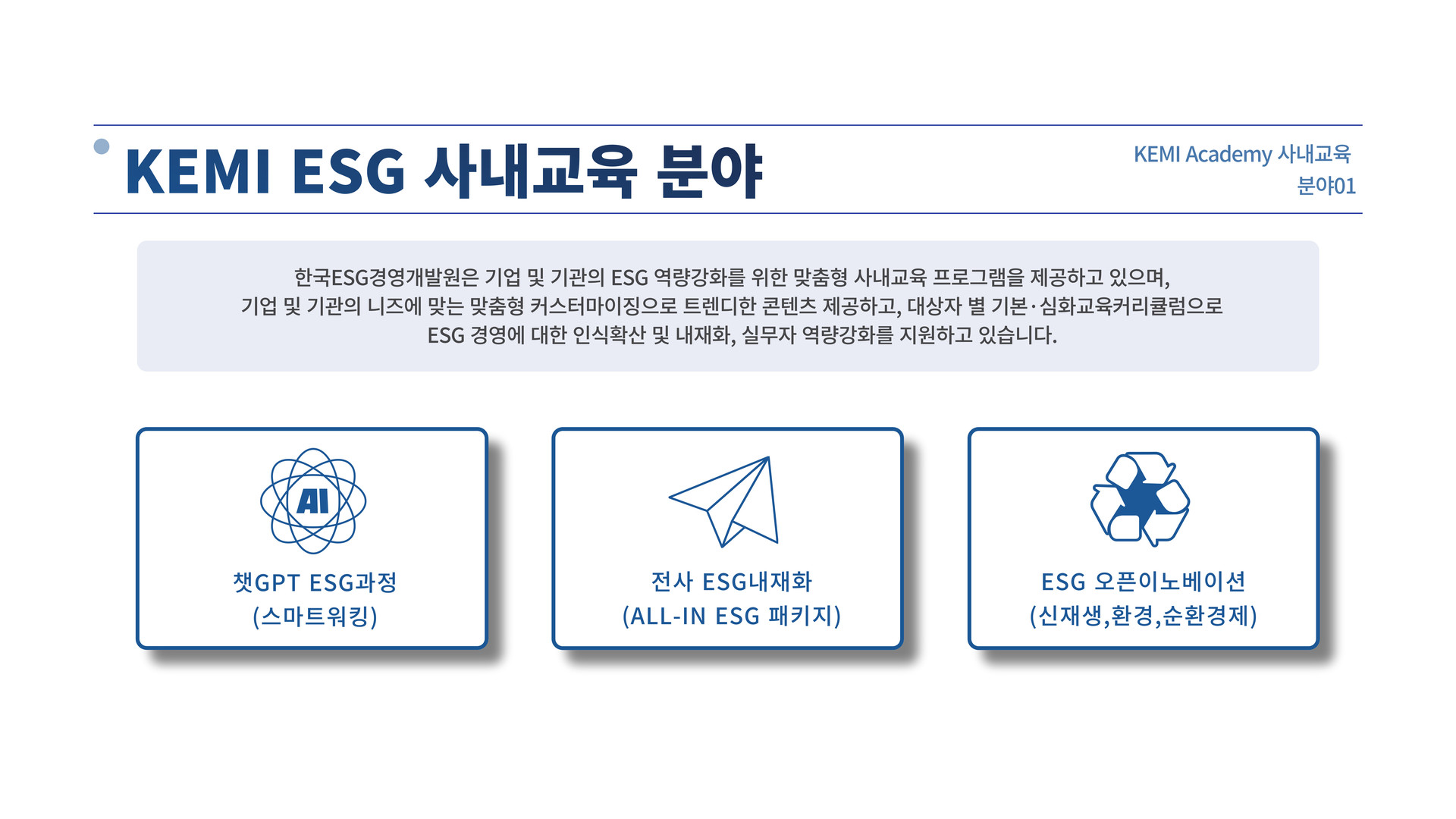 KEMI ESG 사내교육 분야

KEMI Academy 사내교육
분야01

한국ESG경영개발원은 기업 및 기관의 ESG 역량강화를 위한 맞춤형 사내교육 프로그램을 제공하고 있으며, 기업 및 기관의 니즈에 맞는 맞춤형 커스터마이징으로 트렌디한 콘텐츠 제공하고, 대상자 별 기본·심화교육커리큘럼으로 ESG 경영에 대한 인식확산 및 내재화, 실무자 역량강화를 지원하고 있습니다.

AI

챗GPT ESG과정
(스마트워킹)

전사 ESG내재화
(ALL-IN ESG 패키지)

ESG 오픈이노베이션
(신재생,환경,순환경제)